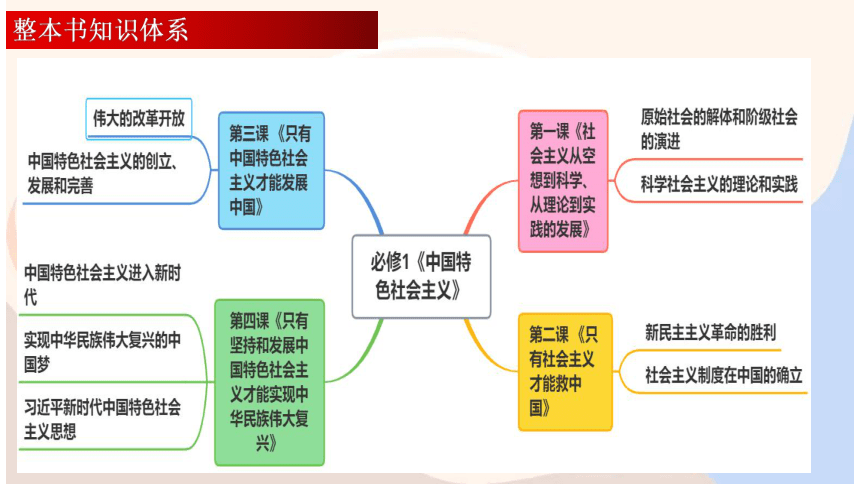 整本书知识体系

必修1《中国特色社会主义》

第一课《社会主义从空想到科学、从理论到实践的发展》

原始社会的解体和阶级社会的演进

科学社会主义的理论和实践

第二课《只有社会主义才能救中国》

新民主主义革命的胜利

社会主义制度在中国的确立

第三课《只有中国特色社会主义才能发展中国》

伟大的改革开放

中国特色社会主义的创立、发展和完善

第四课《只有坚持和发展中国特色社会主义才能实现中华民族伟大复兴》

中国特色社会主义进入新时代

实现中华民族伟大复兴的中国梦

习近平新时代中国特色社会主义思想